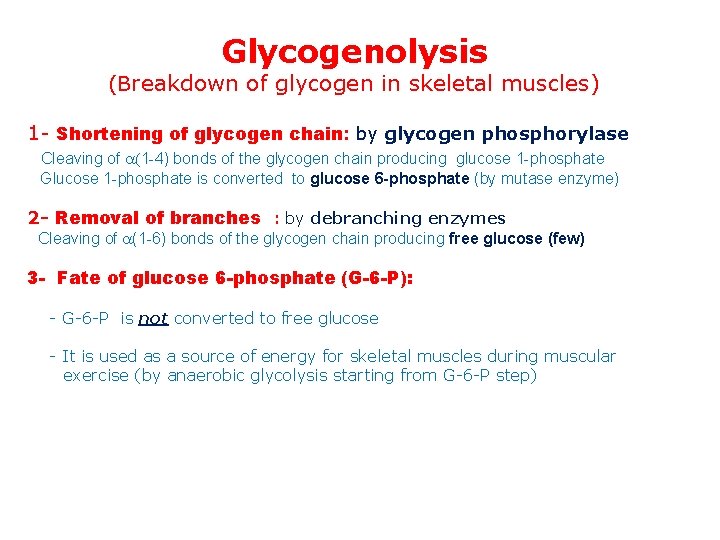 Glycogenolysis
(Breakdown of glycogen in skeletal muscles)

1- Shortening of glycogen chain: by glycogen phosphorylase
Cleaving of $\alpha$(1-4) bonds of the glycogen chain producing glucose 1-phosphate
Glucose 1-phosphate is converted to glucose 6-phosphate (by mutase enzyme)

2- Removal of branches : by debranching enzymes
Cleaving of $\alpha$(1-6) bonds of the glycogen chain producing free glucose (few)

3- Fate of glucose 6-phosphate (G-6-P):

- G-6-P is not converted to free glucose

- It is used as a source of energy for skeletal muscles during muscular exercise (by anaerobic glycolysis starting from G-6-P step)